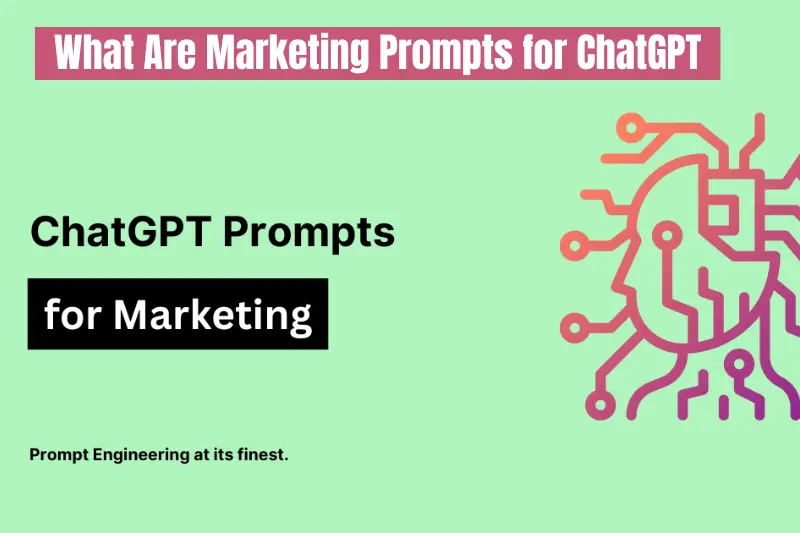 What Are Marketing Prompts for ChatGPT

ChatGPT Prompts

for Marketing

Prompt Engineering at its finest.